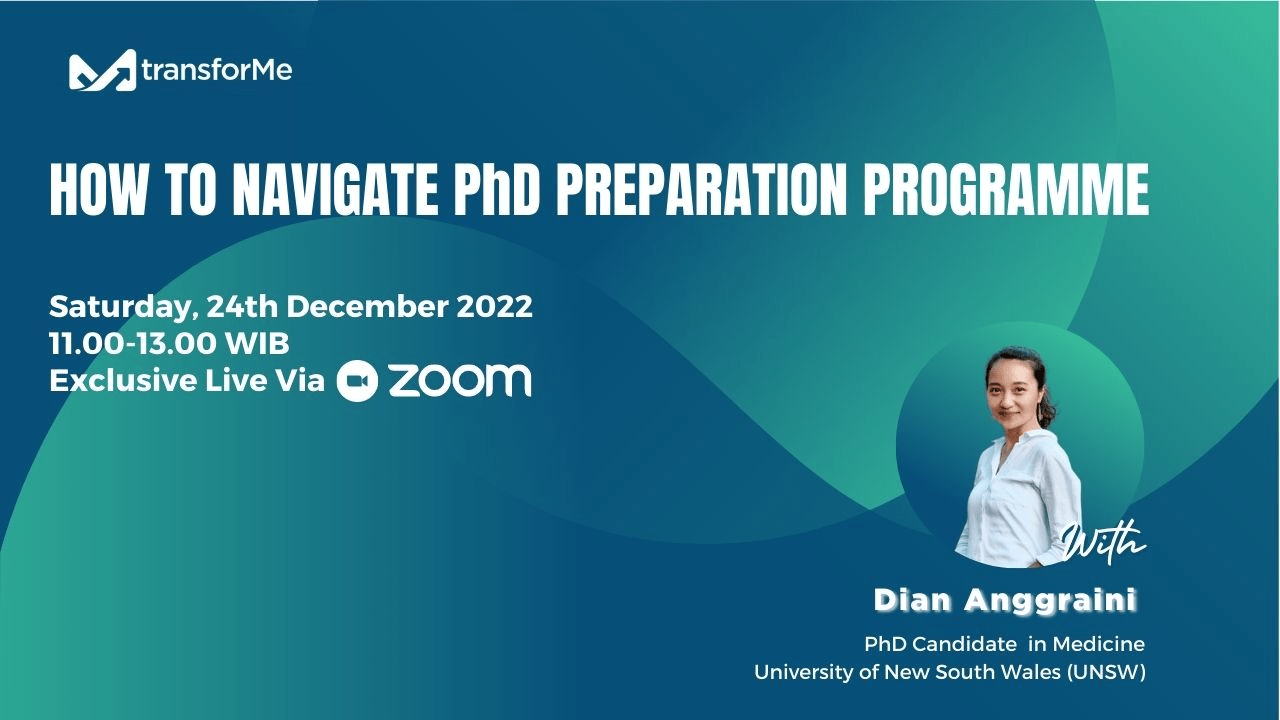 transforMe

HOW TO NAVIGATE PhD PREPARATION PROGRAMME

Saturday, 24th December 2022
11.00-13.00 WIB
Exclusive Live Via zoom

With

Dian Anggraini

PhD Candidate in Medicine
University of New South Wales (UNSW)